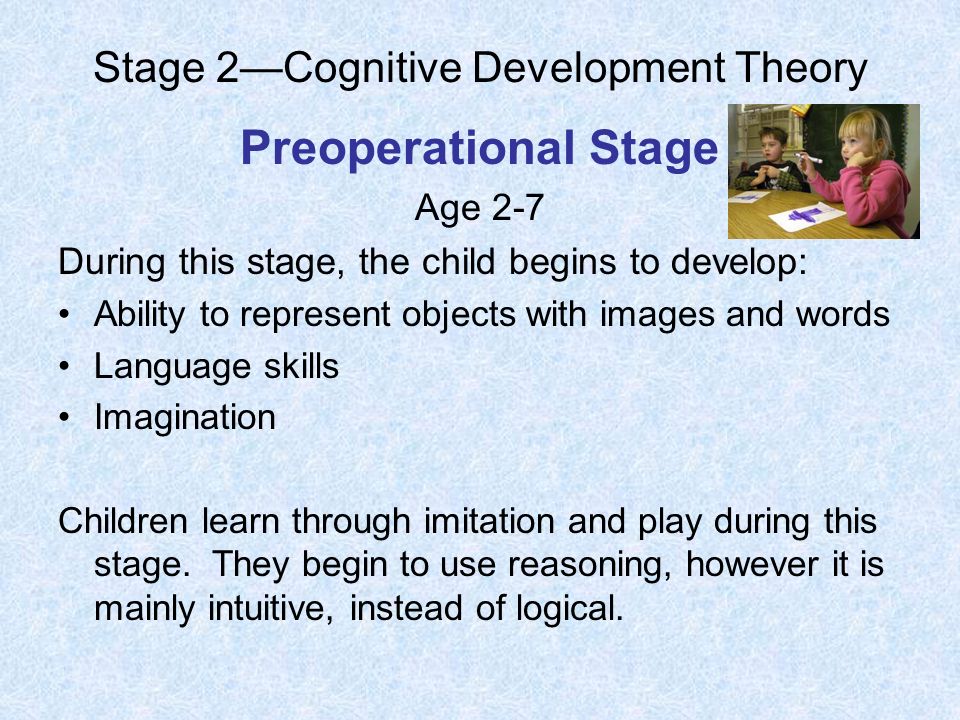 Stage 2—Cognitive Development Theory

Preoperational Stage

Age 2-7

During this stage, the child begins to develop:

• Ability to represent objects with images and words
• Language skills
• Imagination

Children learn through imitation and play during this stage. They begin to use reasoning, however it is mainly intuitive, instead of logical.